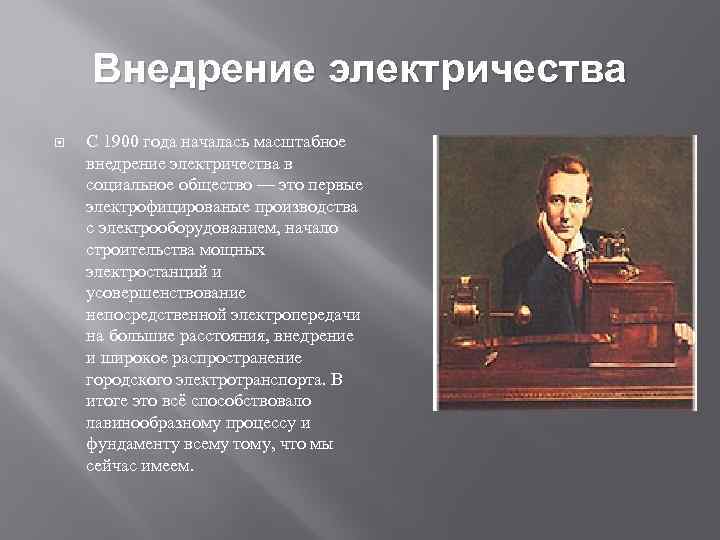 Внедрение электричества

С 1900 года началась масштабное внедрение электричества в социальное общество — это первые электрофицированые производства с электрооборудованием, начало строительства мощных электростанций и усовершенствование непосредственной электропередачи на большие расстояния, внедрение и широкое распространение городского электротранспорта. В итоге это всё способствовало лавинообразному процессу и фундаменту всему тому, что мы сейчас имеем.